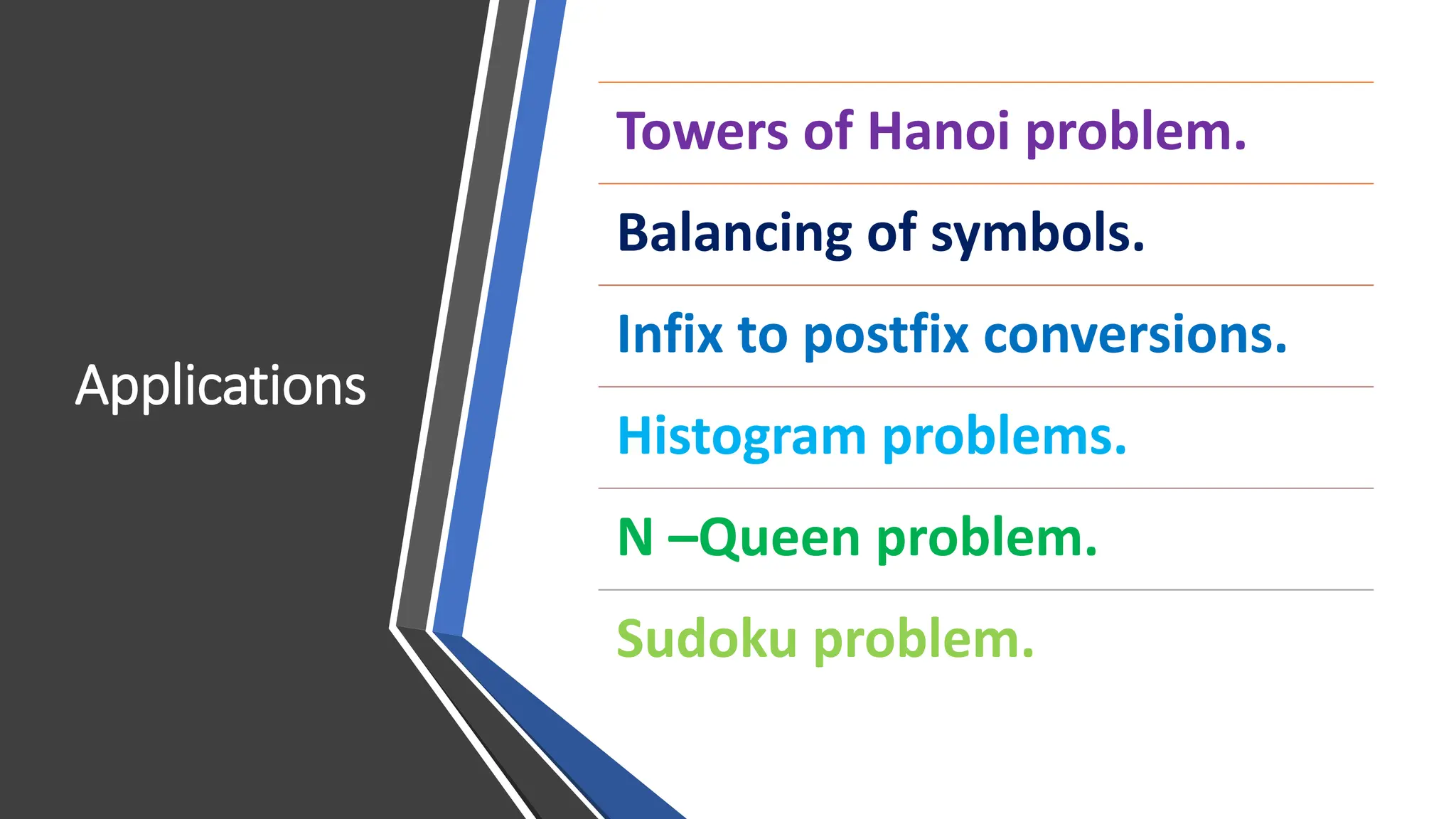 Applications

Towers of Hanoi problem.

Balancing of symbols.

Infix to postfix conversions.

Histogram problems.

N –Queen problem.

Sudoku problem.